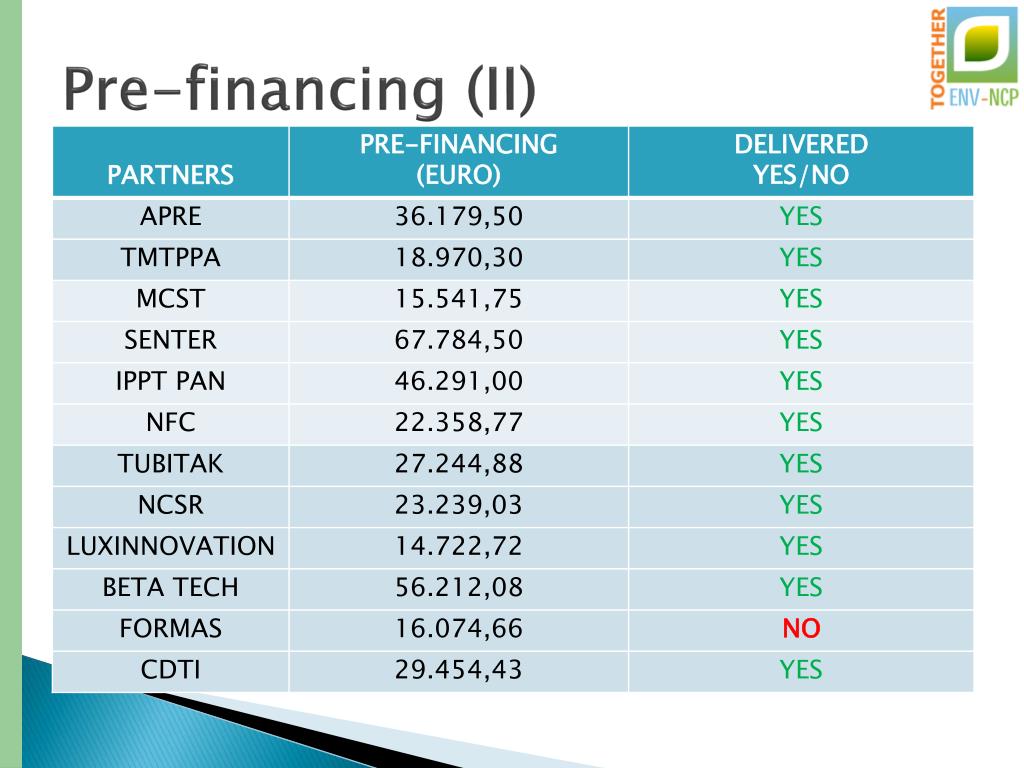 Pre-financing (II)

TOGETHER ENV-NCP

| PARTNERS | PRE-FINANCING (EURO) | DELIVERED YES/NO |
|---|---|---|
| APRE | 36.179,50 | YES |
| TMTPPA | 18.970,30 | YES |
| MCST | 15.541,75 | YES |
| SENTER | 67.784,50 | YES |
| IPPT PAN | 46.291,00 | YES |
| NFC | 22.358,77 | YES |
| TUBITAK | 27.244,88 | YES |
| NCSR | 23.239,03 | YES |
| LUXINNOVATION | 14.722,72 | YES |
| BETA TECH | 56.212,08 | YES |
| FORMAS | 16.074,66 | NO |
| CDTI | 29.454,43 | YES |